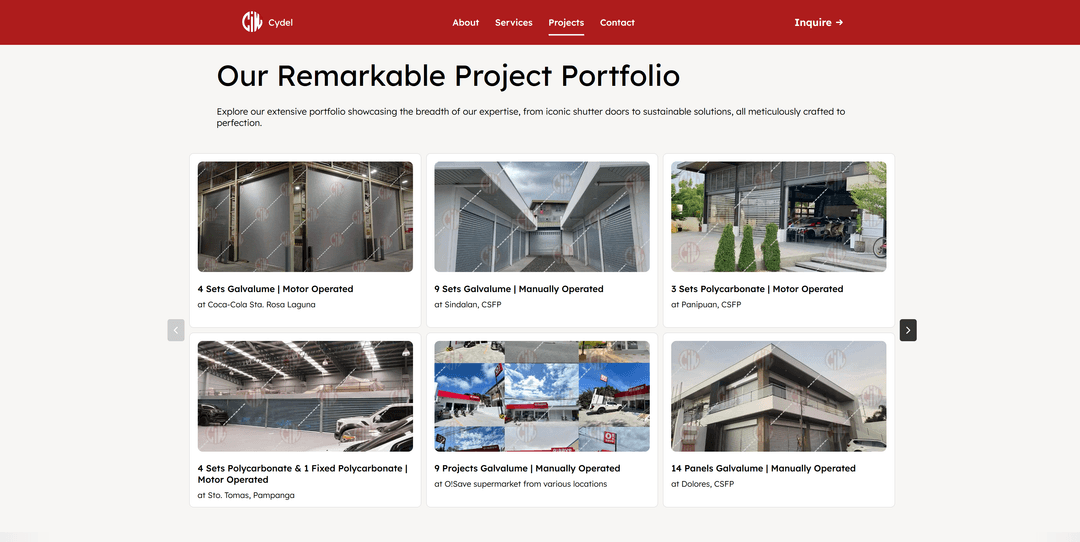 Cydel

About Services Projects Contact

Inquire →

Our Remarkable Project Portfolio

Explore our extensive portfolio showcasing the breadth of our expertise, from iconic shutter doors to sustainable solutions, all meticulously crafted to perfection.

4 Sets Galvalume | Motor Operated
at Coca-Cola Sta. Rosa Laguna

9 Sets Galvalume | Manually Operated
at Sindalan, CSFP

3 Sets Polycarbonate | Motor Operated
at Panipuan, CSFP

4 Sets Polycarbonate & 1 Fixed Polycarbonate | Motor Operated
at Sto. Tomas, Pampanga

9 Projects Galvalume | Manually Operated
at O!Save supermarket from various locations

14 Panels Galvalume | Manually Operated
at Dolores, CSFP